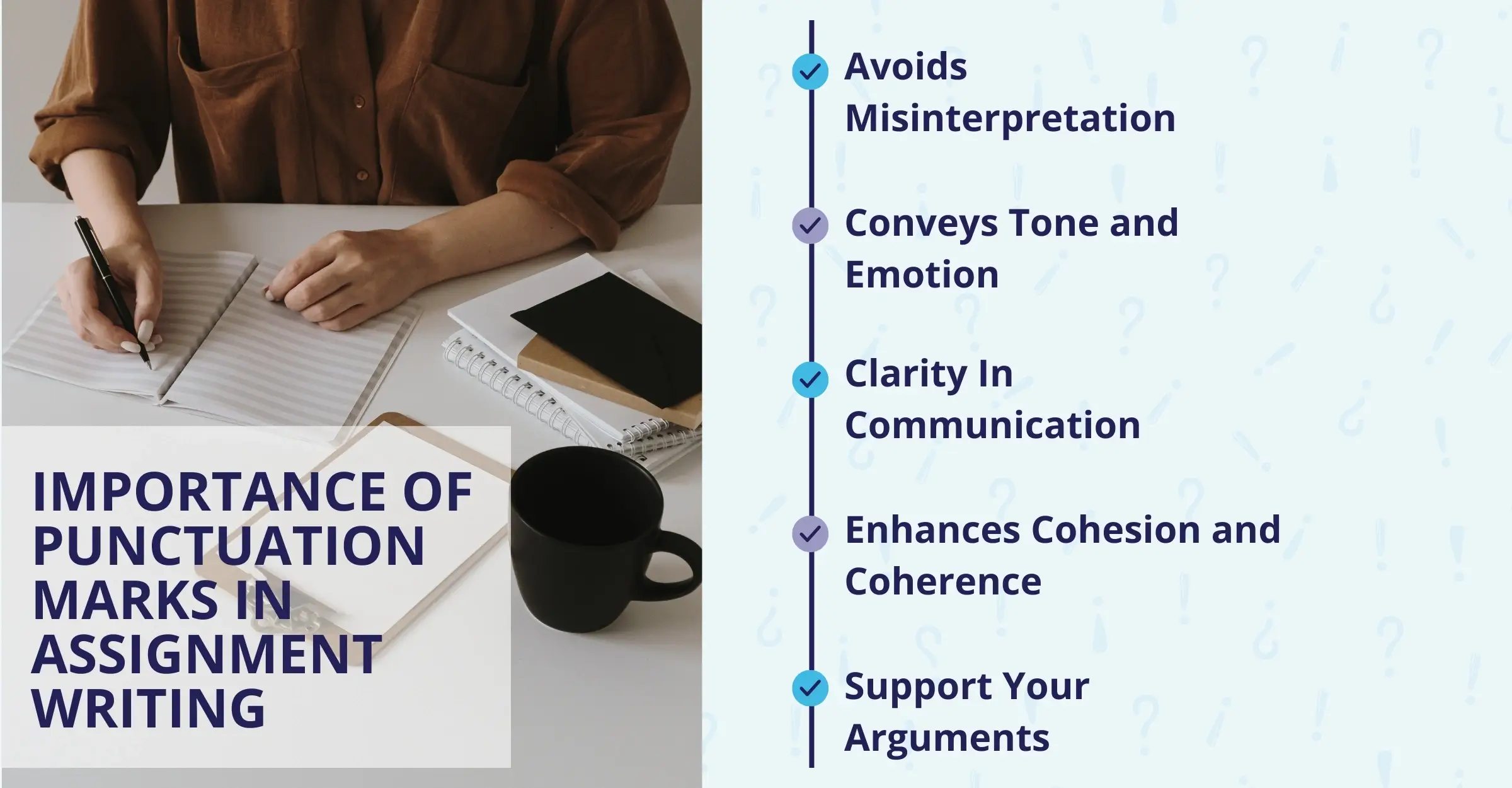 IMPORTANCE OF PUNCTUATION MARKS IN ASSIGNMENT WRITING

Avoids Misinterpretation

Conveys Tone and Emotion

Clarity In Communication

Enhances Cohesion and Coherence

Support Your Arguments